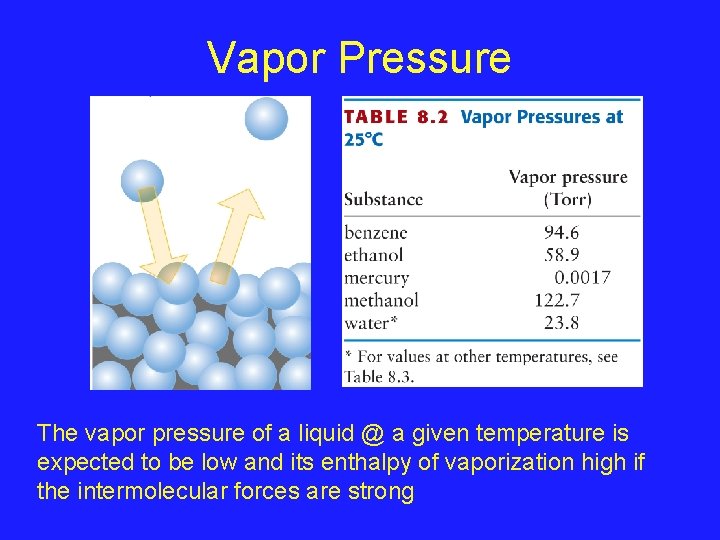 Vapor Pressure

TABLE 8.2 Vapor Pressures at 25°C

| Substance | Vapor pressure (Torr) |
|---|---|
| benzene | 94.6 |
| ethanol | 58.9 |
| mercury | 0.0017 |
| methanol | 122.7 |
| water* | 23.8 |

* For values at other temperatures, see Table 8.3.

The vapor pressure of a liquid @ a given temperature is expected to be low and its enthalpy of vaporization high if the intermolecular forces are strong